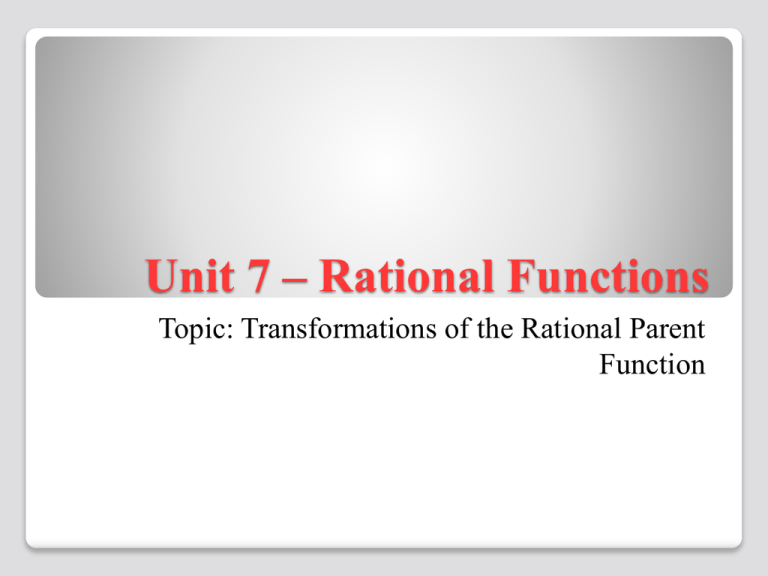 Unit 7 – Rational Functions

Topic: Transformations of the Rational Parent Function